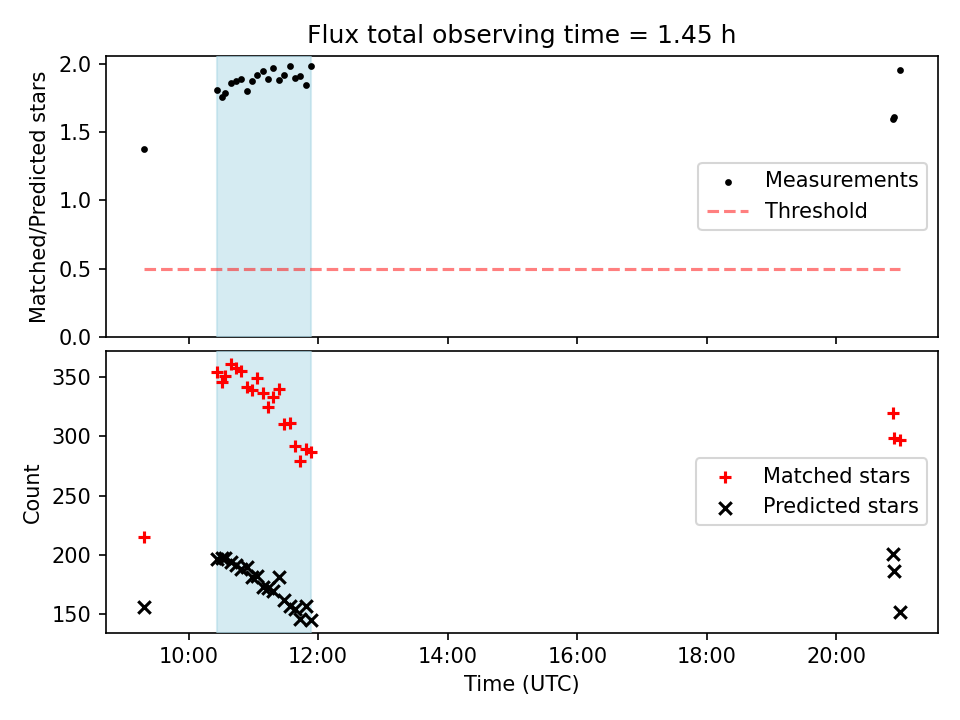 Flux total observing time = 1.45 h

Matched/Predicted stars

2.0
1.5
1.0
0.5
0.0

Measurements
Threshold

Count

350
300
250
200
150

Matched stars
Predicted stars

10:00
12:00
14:00
16:00
18:00
20:00

Time (UTC)